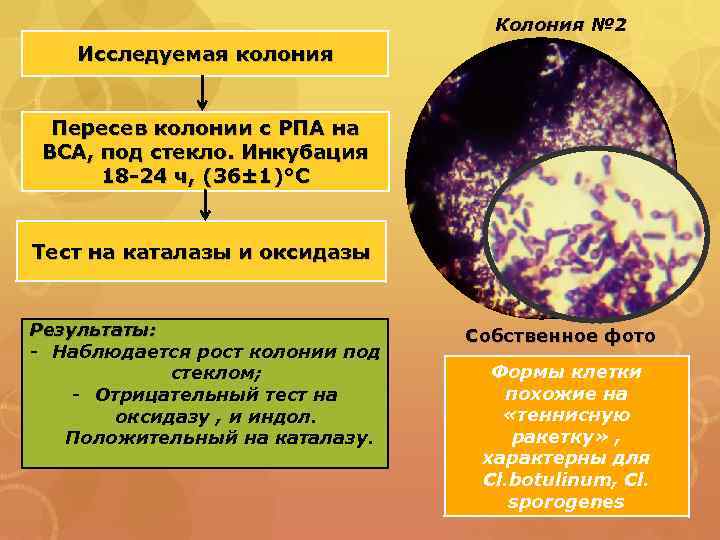 Исследуемая колония

Пересев колонии с РПА на ВСА, под стекло. Инкубация 18-24 ч, (36±1)°С

Тест на каталазы и оксидазы

Результаты:
- Наблюдается рост колонии под стеклом;
- Отрицательный тест на оксидазу , и индол. Положительный на каталазу.

Колония №2

Собственное фото

Формы клетки похожие на «теннисную ракетку» , характерны для Cl.botulinum, Cl. sporogenes